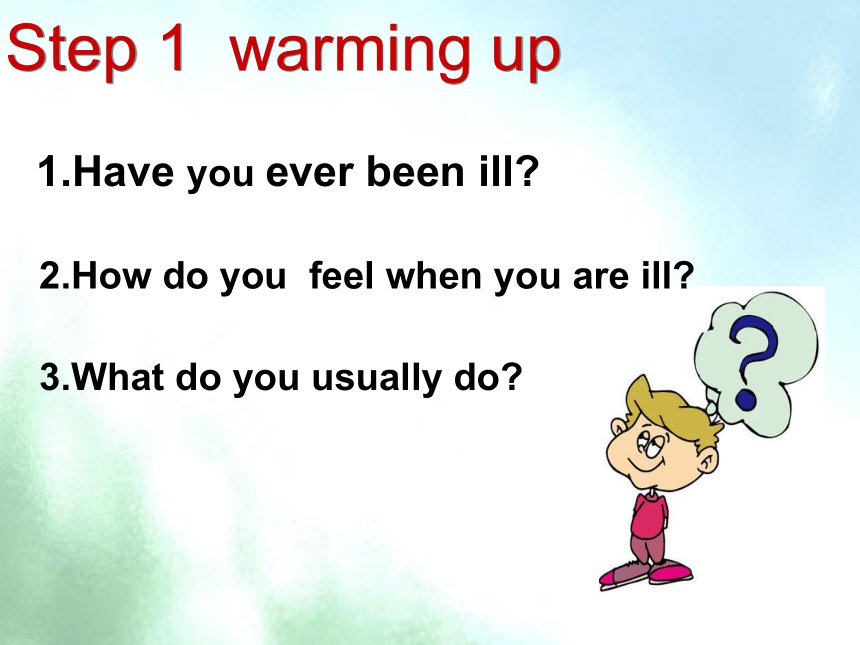 Step 1 warming up

1.Have you ever been ill?

2.How do you feel when you are ill?

3.What do you usually do?

?